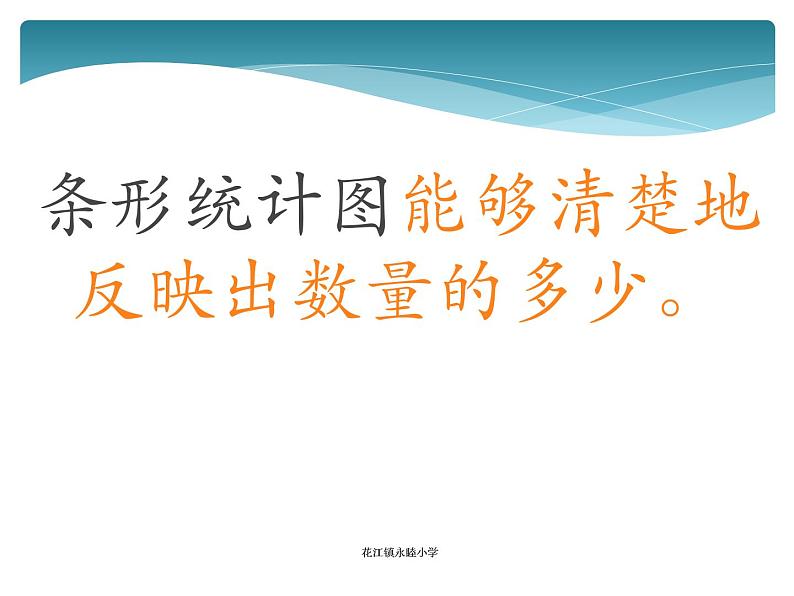 条形统计图能够清楚地反映出数量的多少。

花江镇永睦小学